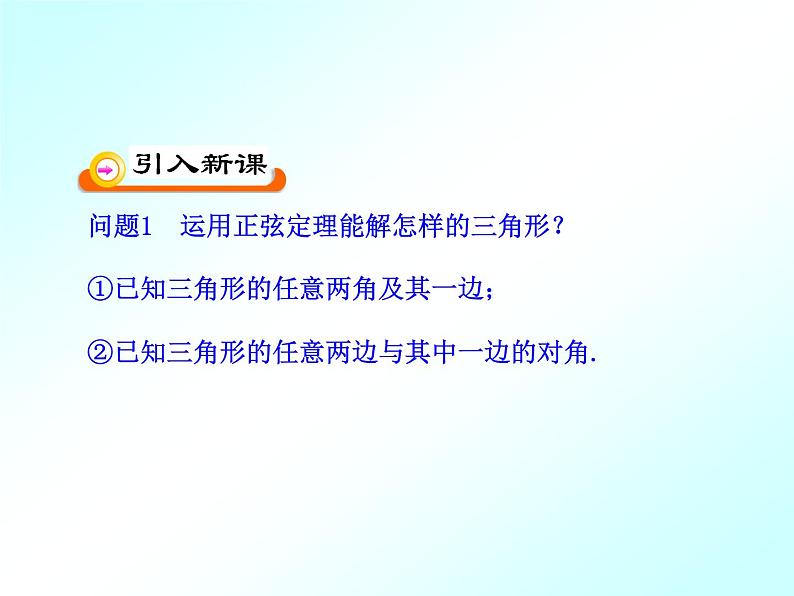 引入新课

问题1　运用正弦定理能解怎样的三角形？

①已知三角形的任意两角及其一边；

②已知三角形的任意两边与其中一边的对角.